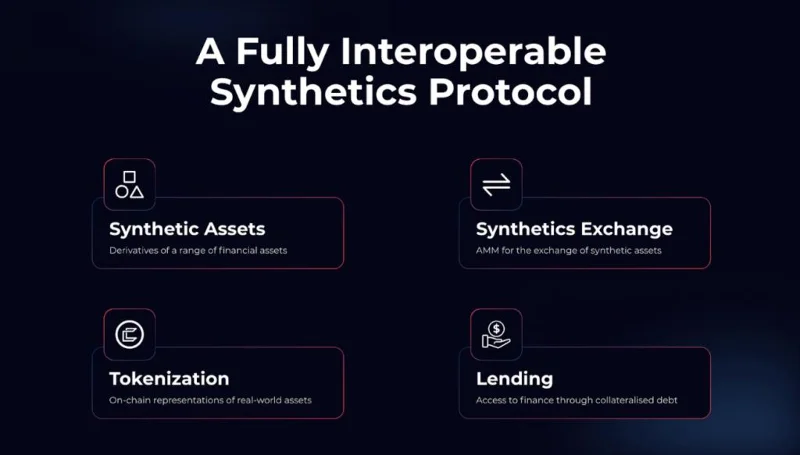 A Fully Interoperable Synthetics Protocol

Synthetic Assets
Derivatives of a range of financial assets

Synthetics Exchange
AMM for the exchange of synthetic assets

Tokenization
On-chain representations of real-world assets

Lending
Access to finance through collateralised debt